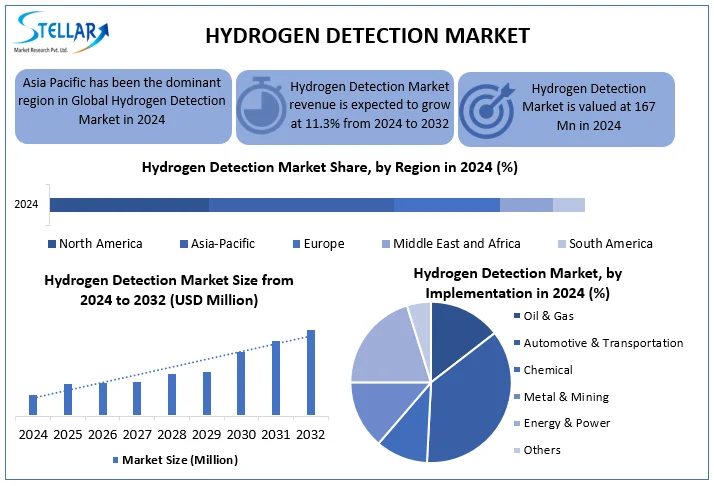 STELLAR
Market Research Pvt. Ltd.

HYDROGEN DETECTION MARKET

Asia Pacific has been the dominant region in Global Hydrogen Detection Market in 2024

Hydrogen Detection Market revenue is expected to grow at 11.3% from 2024 to 2032

Hydrogen Detection Market is valued at 167 Mn in 2024

Hydrogen Detection Market Share, by Region in 2024 (%)

2024

North America
Asia-Pacific
Europe
Middle East and Africa
South America

Hydrogen Detection Market Size from 2024 to 2032 (USD Million)

2024 2025 2026 2027 2028 2029 2030 2031 2032

Market Size (Million)

Hydrogen Detection Market, by Implementation in 2024 (%)

Oil & Gas
Automotive & Transportation
Chemical
Metal & Mining
Energy & Power
Others